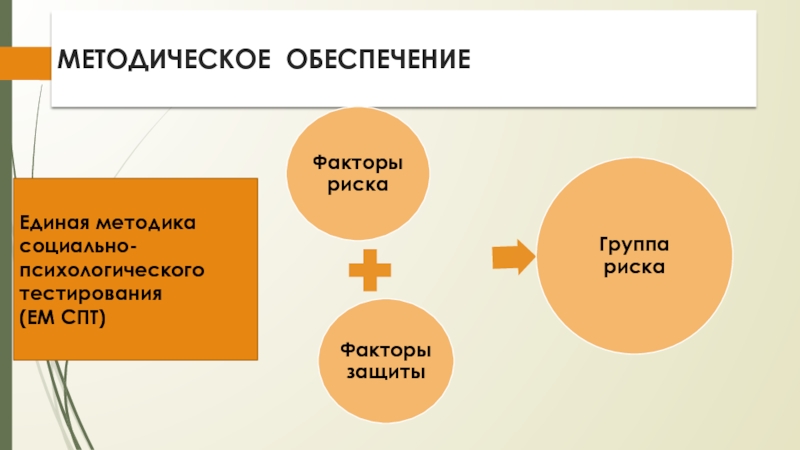 МЕТОДИЧЕСКОЕ ОБЕСПЕЧЕНИЕ

Единая методика социально-психологического тестирования (ЕМ СПТ)

Факторы риска

Факторы защиты

Группа риска